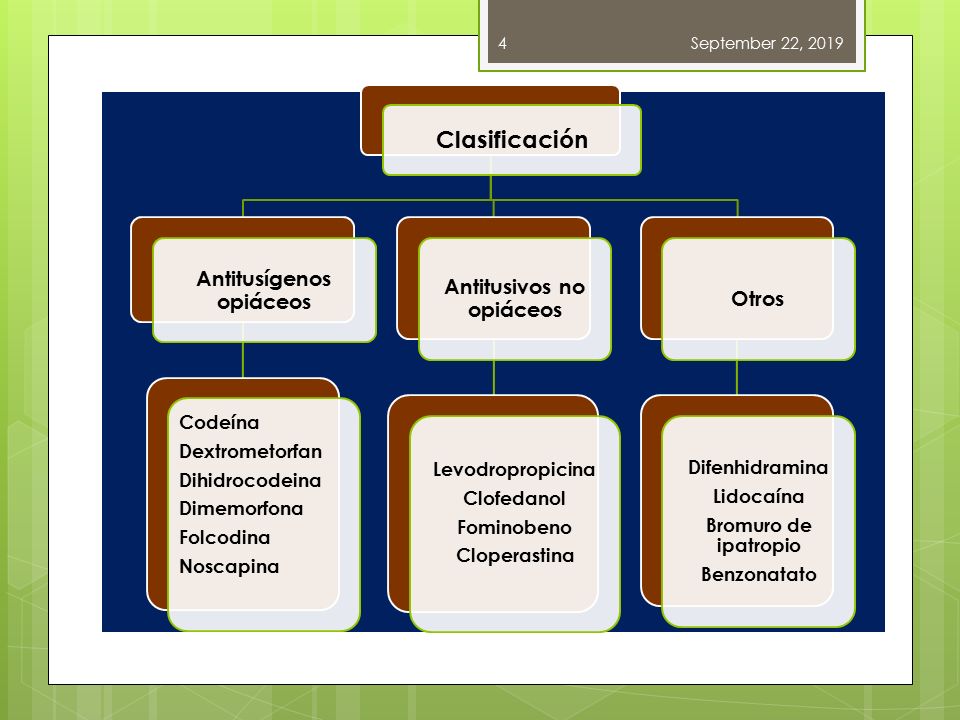 4

September 22, 2019

Clasificación

Antitusígenos opiáceos

Antitusivos no opiáceos

Otros

Codeína
Dextrometorfan
Dihidrocodeina
Dimemorfona
Folcodina
Noscapina

Levodropropicina
Clofedanol
Fominobeno
Cloperastina

Difenhidramina
Lidocaína
Bromuro de ipatropio
Benzonatato